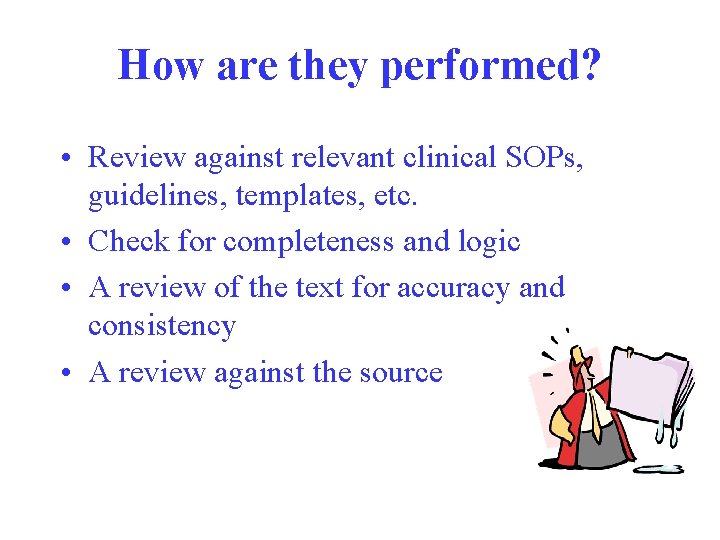 How are they performed?

• Review against relevant clinical SOPs, guidelines, templates, etc.
• Check for completeness and logic
• A review of the text for accuracy and consistency
• A review against the source